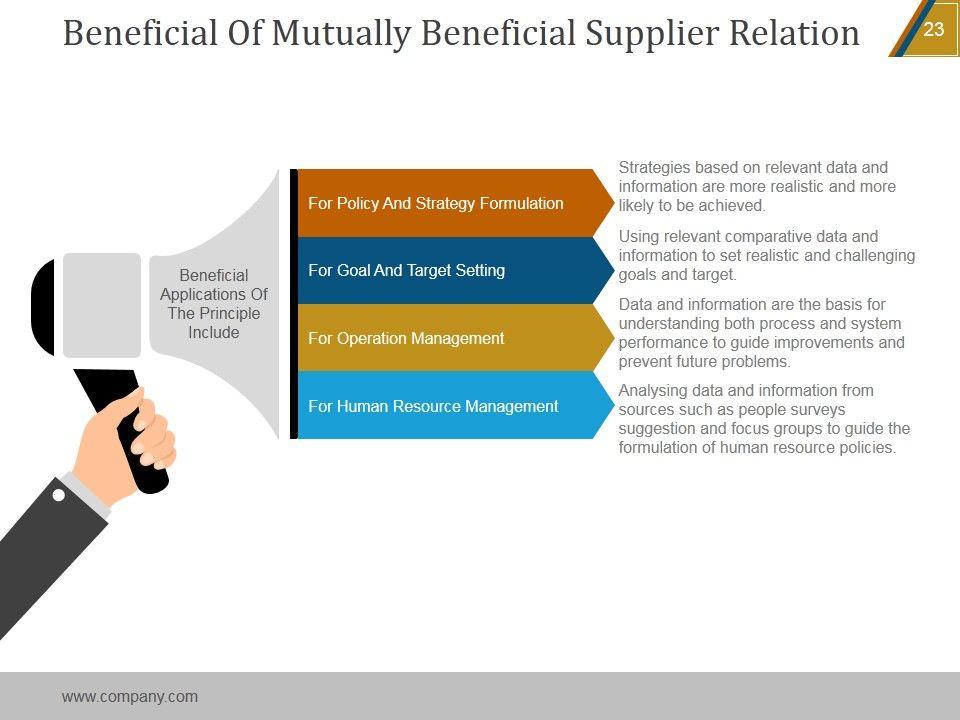 Beneficial Of Mutually Beneficial Supplier Relation

23

Beneficial Applications Of The Principle Include

For Policy And Strategy Formulation

Strategies based on relevant data and information are more realistic and more likely to be achieved.

For Goal And Target Setting

Using relevant comparative data and information to set realistic and challenging goals and target.

For Operation Management

Data and information are the basis for understanding both process and system performance to guide improvements and prevent future problems.

For Human Resource Management

Analysing data and information from sources such as people surveys suggestion and focus groups to guide the formulation of human resource policies.

www.company.com